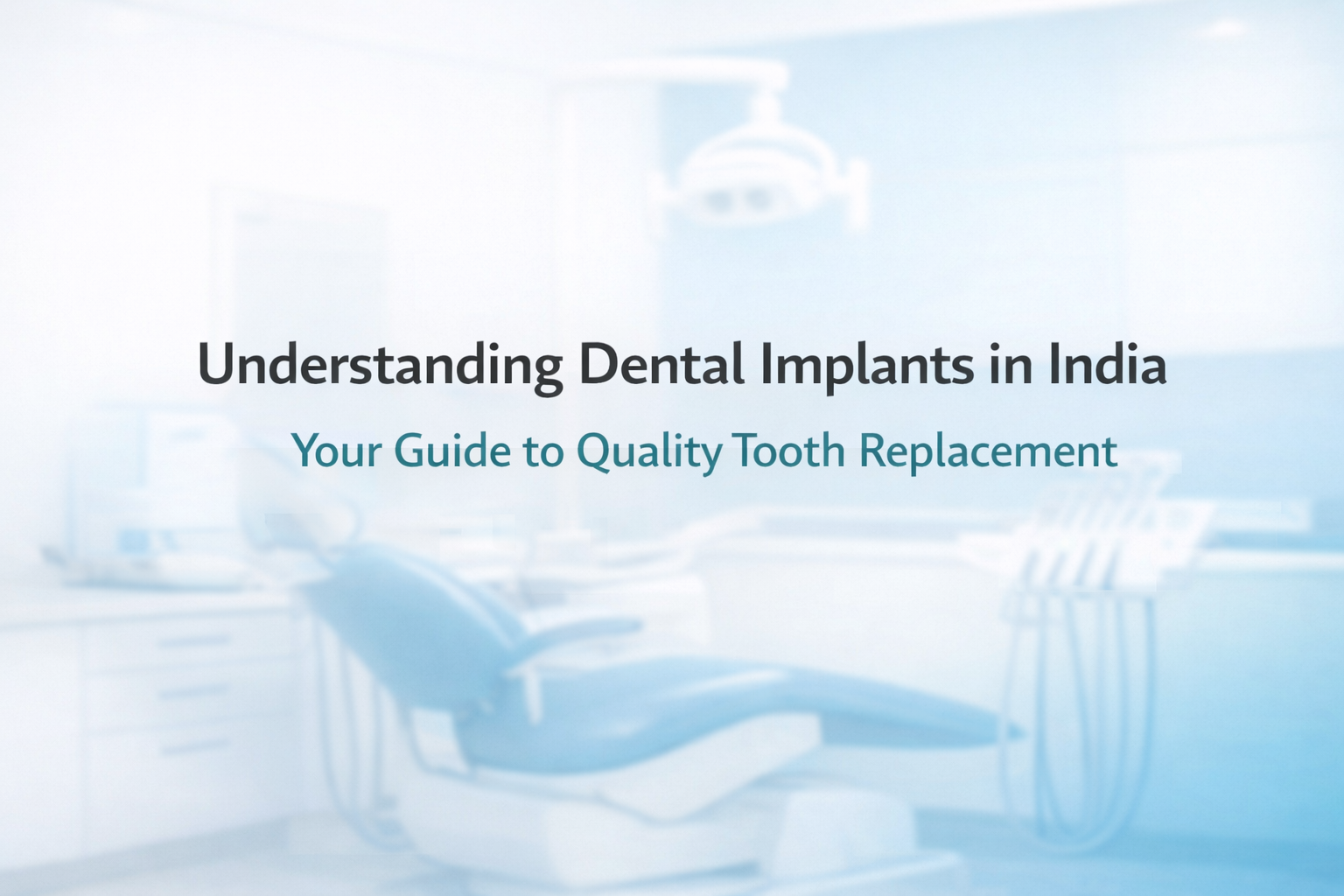 Understanding Dental Implants in India

Your Guide to Quality Tooth Replacement